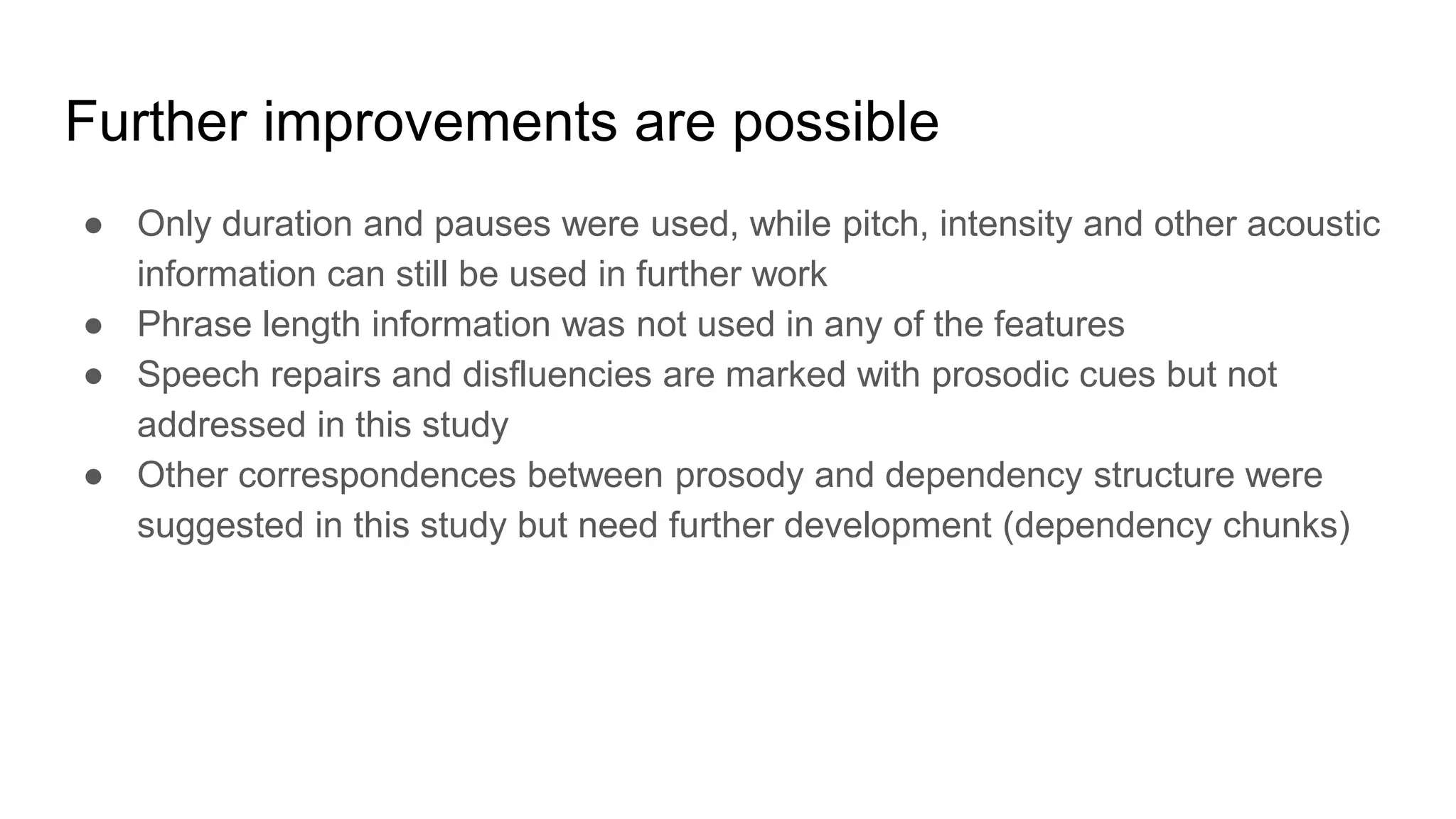 Further improvements are possible

● Only duration and pauses were used, while pitch, intensity and other acoustic information can still be used in further work
● Phrase length information was not used in any of the features
● Speech repairs and disfluencies are marked with prosodic cues but not addressed in this study
● Other correspondences between prosody and dependency structure were suggested in this study but need further development (dependency chunks)